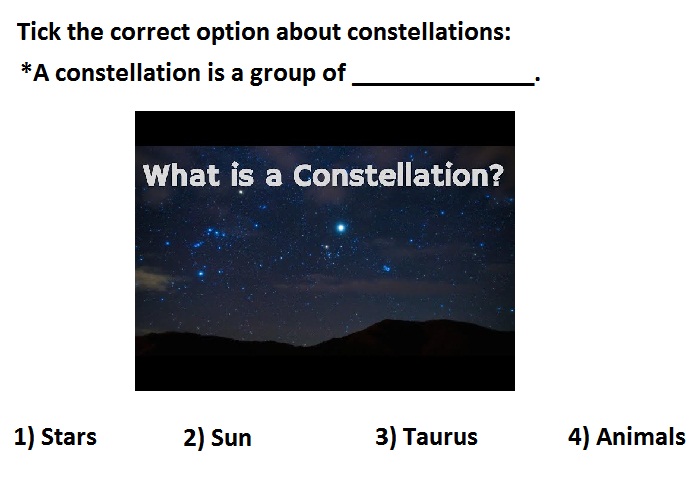 Tick the correct option about constellations:

*A constellation is a group of ______________.

What is a Constellation?

1) Stars 2) Sun 3) Taurus 4) Animals